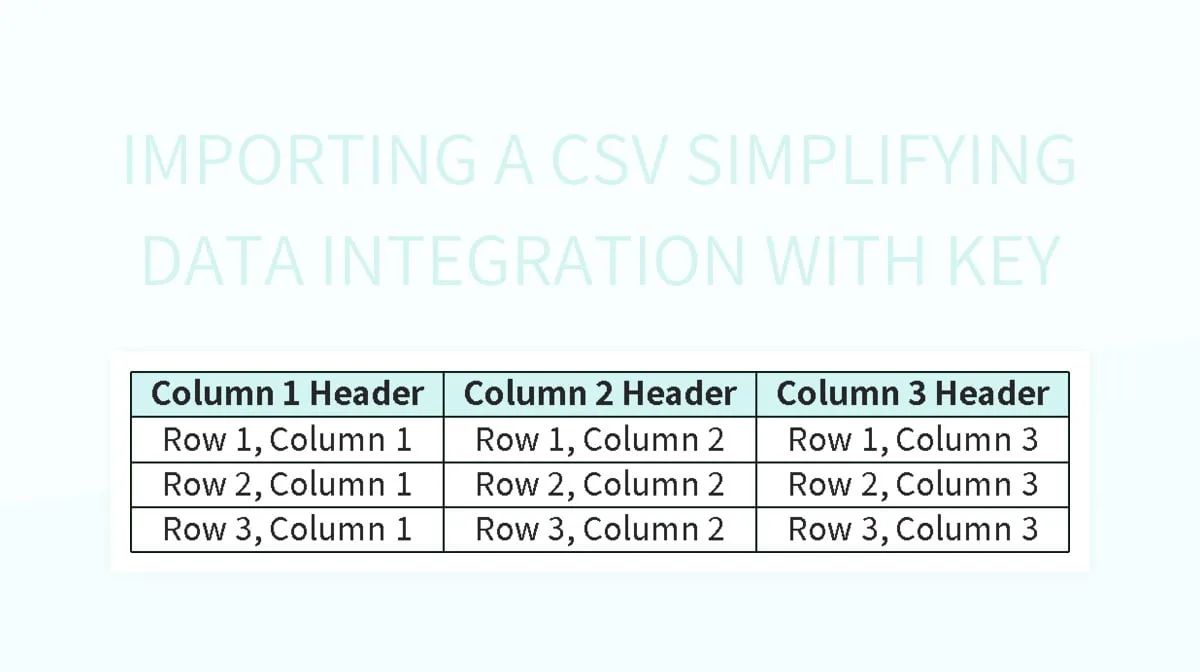 IMPORTING A CSV SIMPLIFYING DATA INTEGRATION WITH KEY

| Column 1 Header | Column 2 Header | Column 3 Header |
|---|---|---|
| Row 1, Column 1 | Row 1, Column 2 | Row 1, Column 3 |
| Row 2, Column 1 | Row 2, Column 2 | Row 2, Column 3 |
| Row 3, Column 1 | Row 3, Column 2 | Row 3, Column 3 |